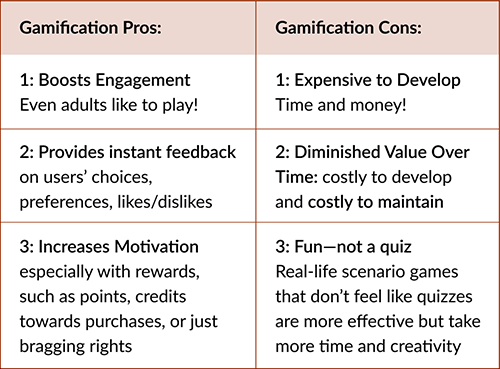 | Gamification Pros: | Gamification Cons: |
|---|---|
| 1: Boosts Engagement Even adults like to play! | 1: Expensive to Develop Time and money! |
| 2: Provides instant feedback on users' choices, preferences, likes/dislikes | 2: Diminished Value Over Time: costly to develop and costly to maintain |
| 3: Increases Motivation especially with rewards, such as points, credits towards purchases, or just bragging rights | 3: Fun—not a quiz Real-life scenario games that don't feel like quizzes are more effective but take more time and creativity |